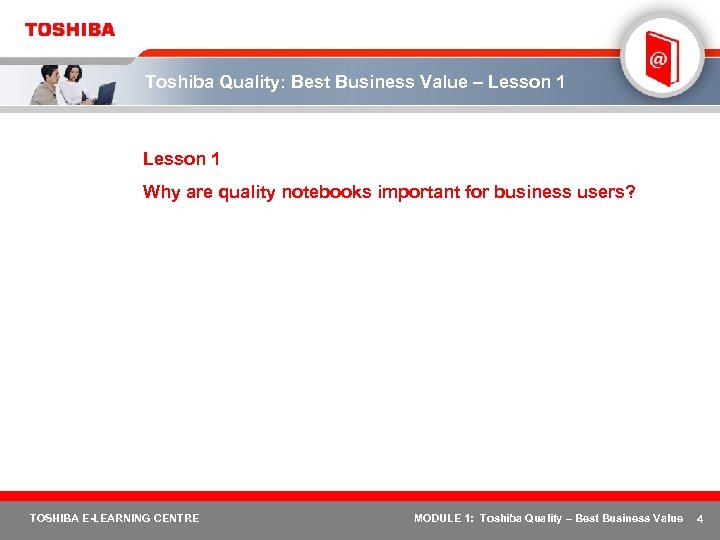 TOSHIBA

@

Toshiba Quality: Best Business Value – Lesson 1

Lesson 1

Why are quality notebooks important for business users?

TOSHIBA E-LEARNING CENTRE

MODULE 1: Toshiba Quality – Best Business Value 4